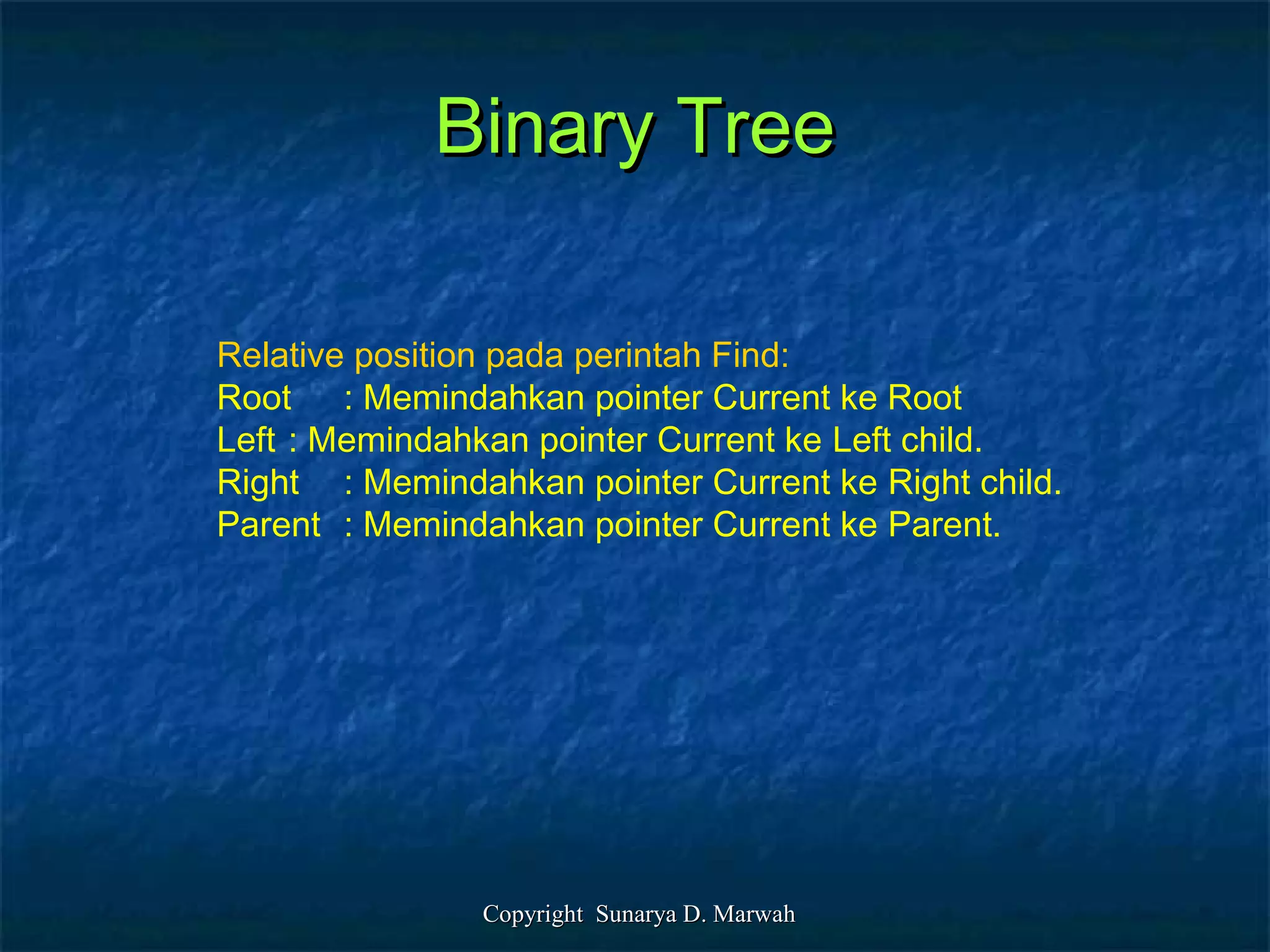 Binary Tree

Relative position pada perintah Find:
Root : Memindahkan pointer Current ke Root
Left : Memindahkan pointer Current ke Left child.
Right : Memindahkan pointer Current ke Right child.
Parent : Memindahkan pointer Current ke Parent.

Copyright Sunarya D. Marwah